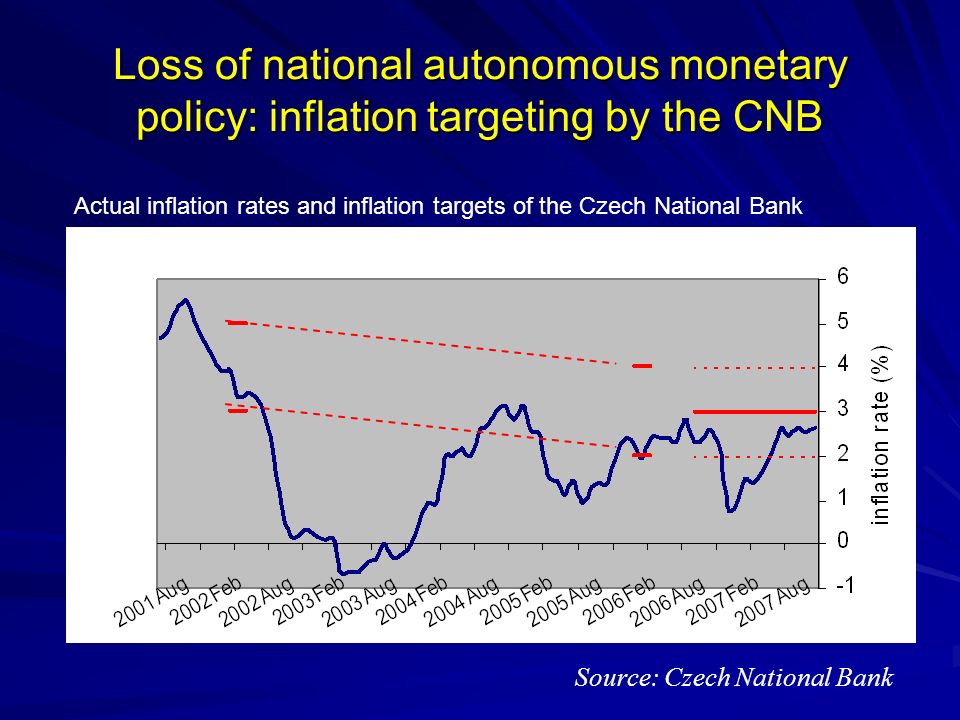 Loss of national autonomous monetary policy: inflation targeting by the CNB

Actual inflation rates and inflation targets of the Czech National Bank

6
5
4
3
2
1
0
-1

inflation rate (%)

2001 Aug
2002 Feb
2002 Aug
2003 Feb
2003 Aug
2004 Feb
2004 Aug
2005 Feb
2005 Aug
2006 Feb
2006 Aug
2007 Feb
2007 Aug

Source: Czech National Bank